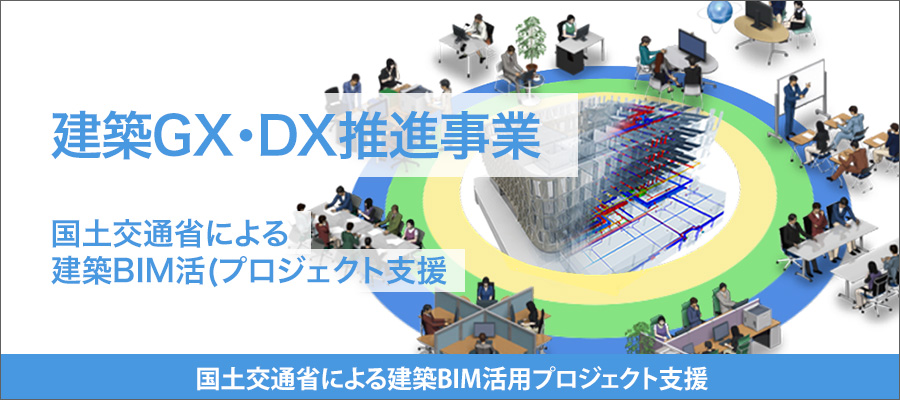 建築GX・DX推進事業

国土交通省による
建築BIM活(プロジェクト支援

国土交通省による建築BIM活用プロジェクト支援